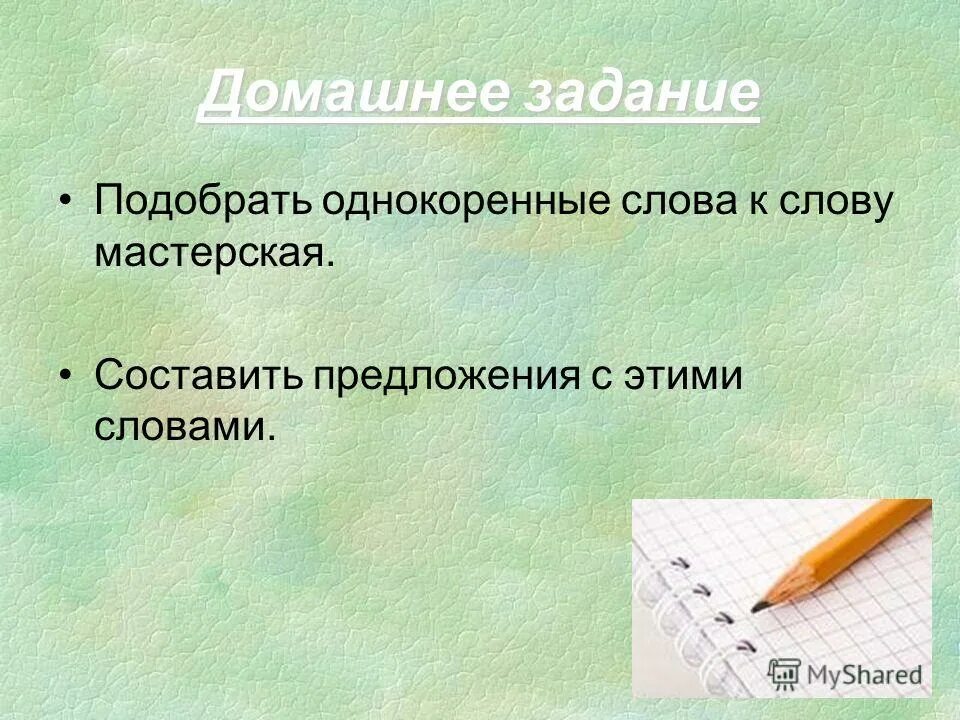 Домашнее задание

• Подобрать однокоренные слова к слову мастерская.

• Составить предложения с этими словами.

MyShared